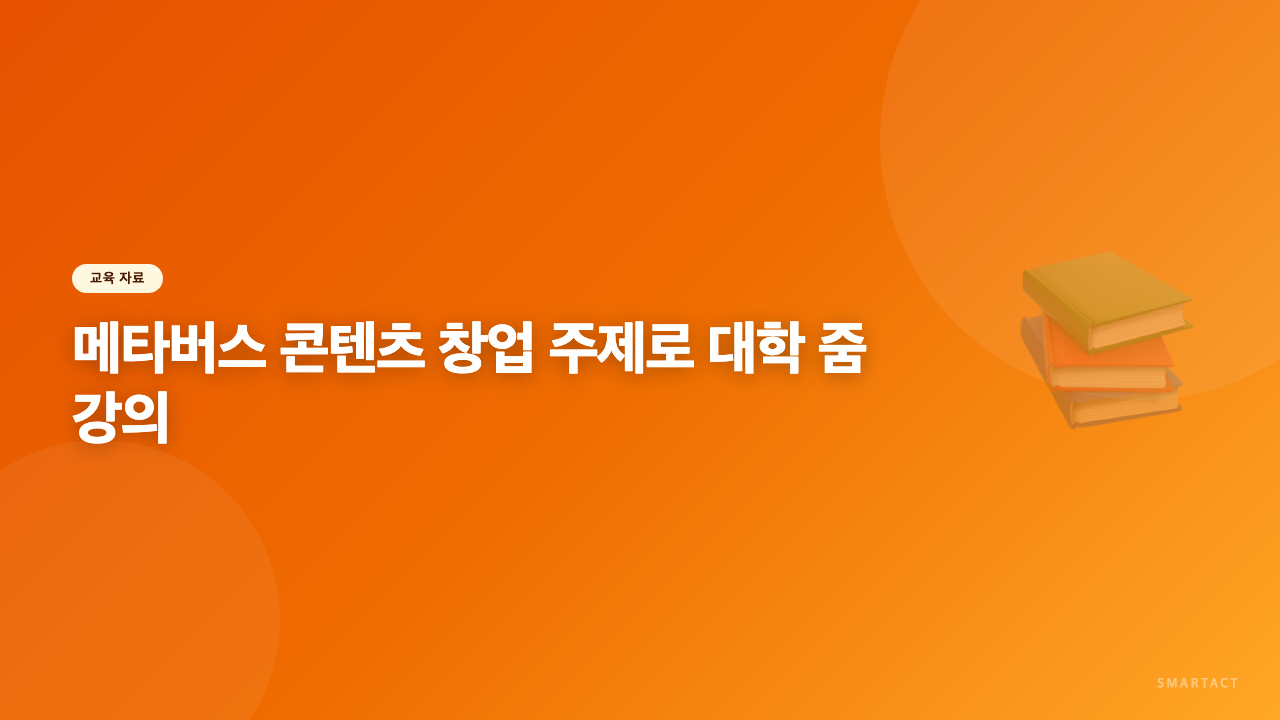 교육 자료

메타버스 콘텐츠 창업 주제로 대학 줌 강의

SMARTACT